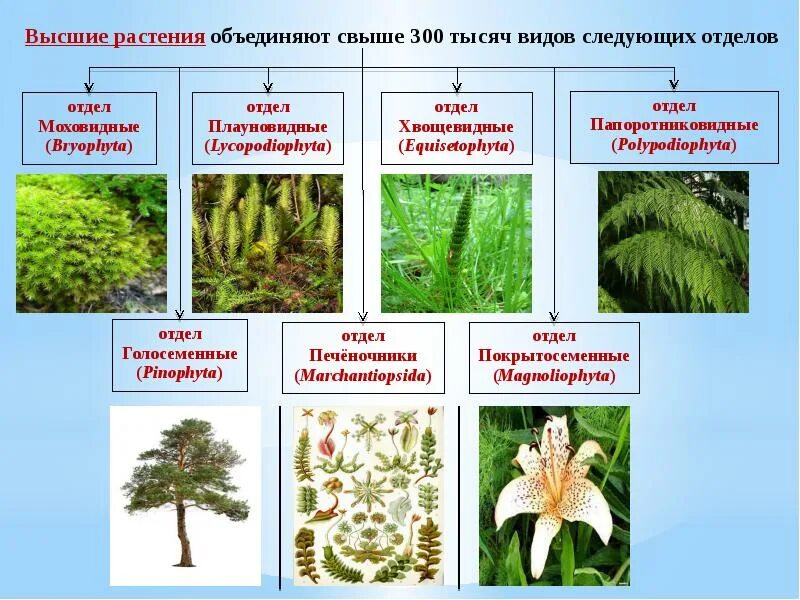 Высшие растения объединяют свыше 300 тысяч видов следующих отделов

отдел
Моховидные
(Bryophyta)

отдел
Плауновидные
(Lycopodiophyta)

отдел
Хвощевидные
(Equisetophyta)

отдел
Папоротниковидные
(Polypodiophyta)

отдел
Голосеменные
(Pinophyta)

отдел
Печёночники
(Marchantiopsida)

отдел
Покрытосеменные
(Magnoliophyta)